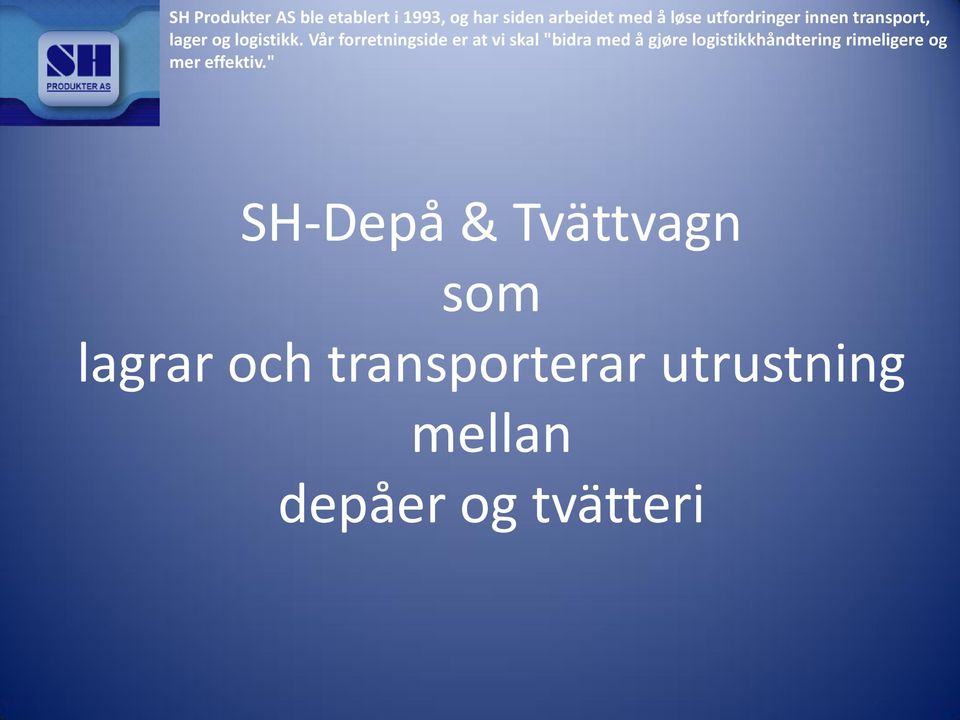 SH
PRODUKTER AS

SH Produkter AS ble etablert i 1993, og har siden arbeidet med å løse utfordringer innen transport, lager og logistikk. Vår forretningside er at vi skal "bidra med å gjøre logistikkhåndtering rimeligere og mer effektiv."

SH-Depå & Tvättvagn
som
lagrar och transporterar utrustning
mellan
depåer og tvätteri